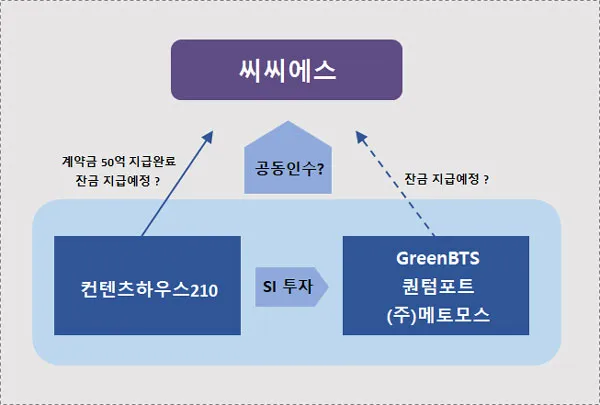 씨씨에스

계약금 50억 지급완료
잔금 지급예정 ?

공동인수?

잔금 지급예정 ?

컨텐츠하우스210

SI 투자

GreenBTS
퀀텀포트
(주)메토모스